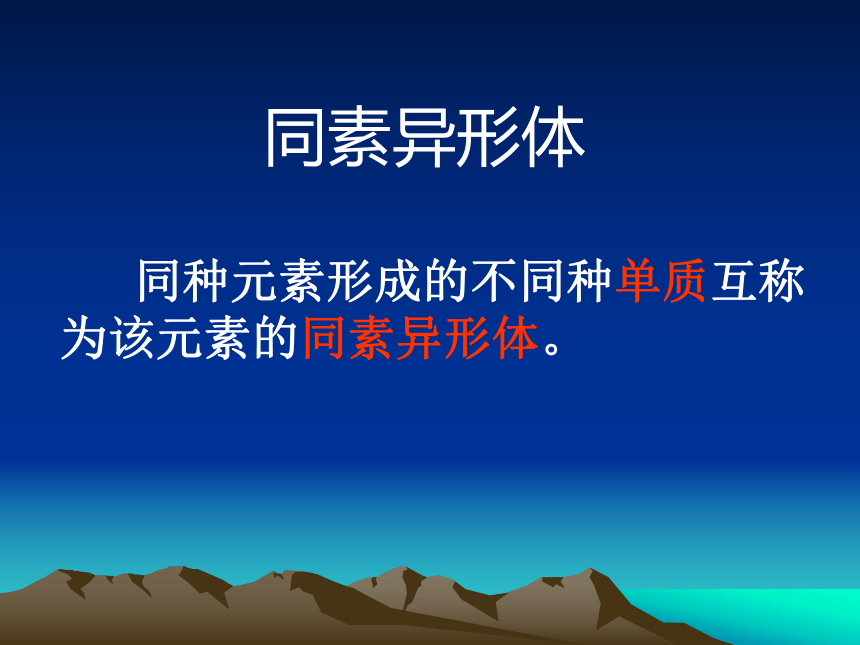 同素异形体

同种元素形成的不同种单质互称为该元素的同素异形体。